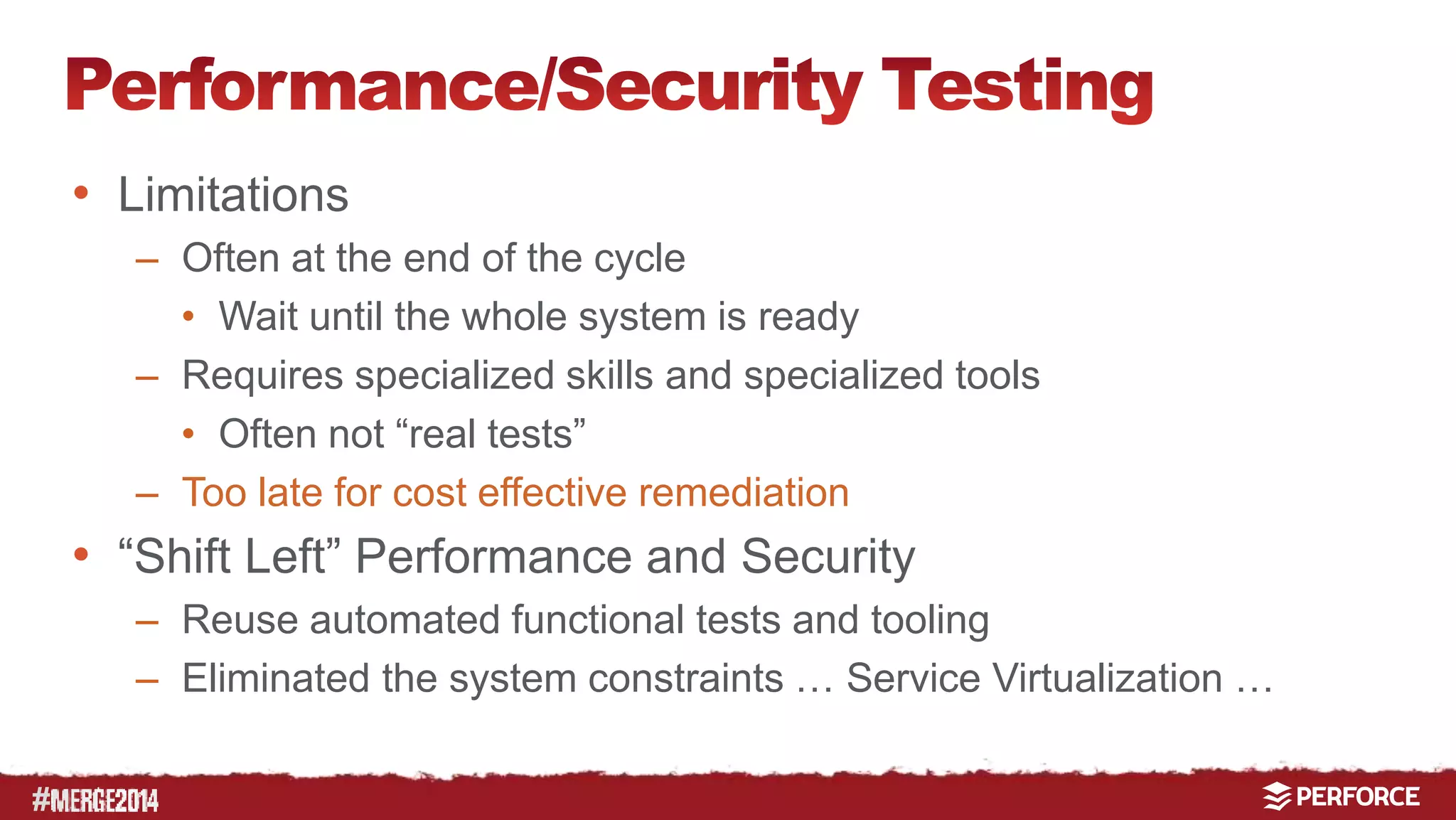 Performance/Security Testing

• Limitations
 – Often at the end of the cycle
  • Wait until the whole system is ready
 – Requires specialized skills and specialized tools
  • Often not “real tests”
 – Too late for cost effective remediation
• “Shift Left” Performance and Security
 – Reuse automated functional tests and tooling
 – Eliminated the system constraints … Service Virtualization …

#MERGE2014

PERFORCE